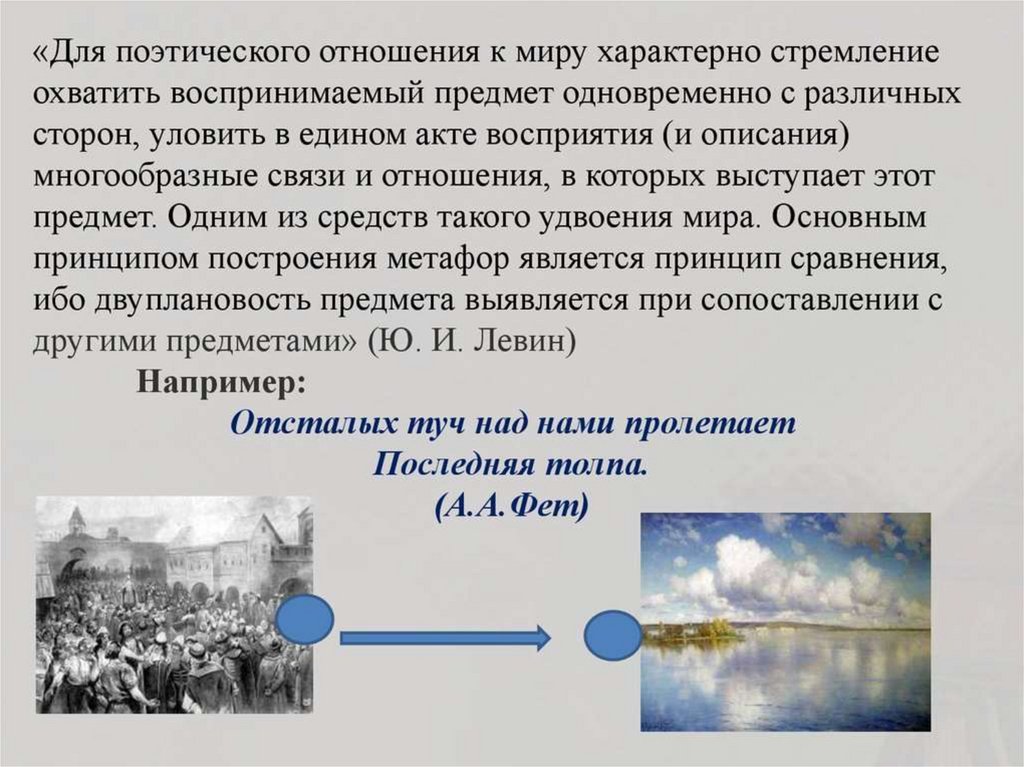 «Для поэтического отношения к миру характерно стремление охватить воспринимаемый предмет одновременно с различных сторон, уловить в едином акте восприятия (и описания) многообразные связи и отношения, в которых выступает этот предмет. Одним из средств такого удвоения мира. Основным принципом построения метафор является принцип сравнения, ибо двуплановость предмета выявляется при сопоставлении с другими предметами» (Ю. И. Левин)

Например:

Отсталых туч над нами пролетает
Последняя толпа.
(А.А.Фет)